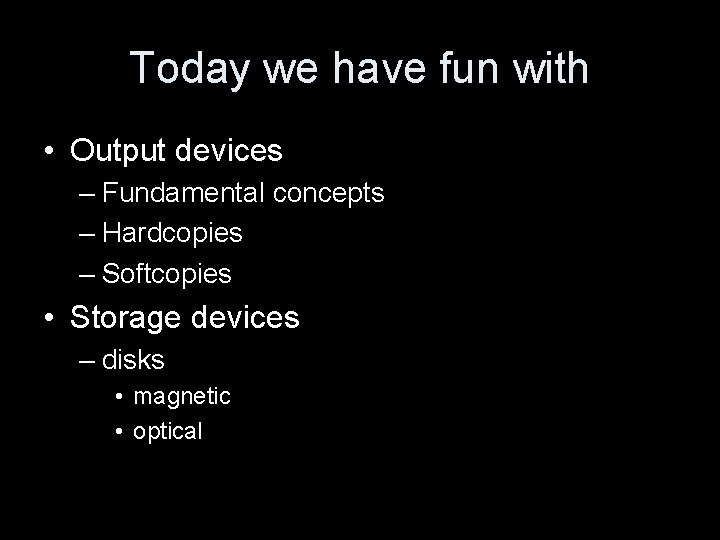 Today we have fun with

• Output devices
– Fundamental concepts
– Hardcopies
– Softcopies
• Storage devices
– disks
• magnetic
• optical